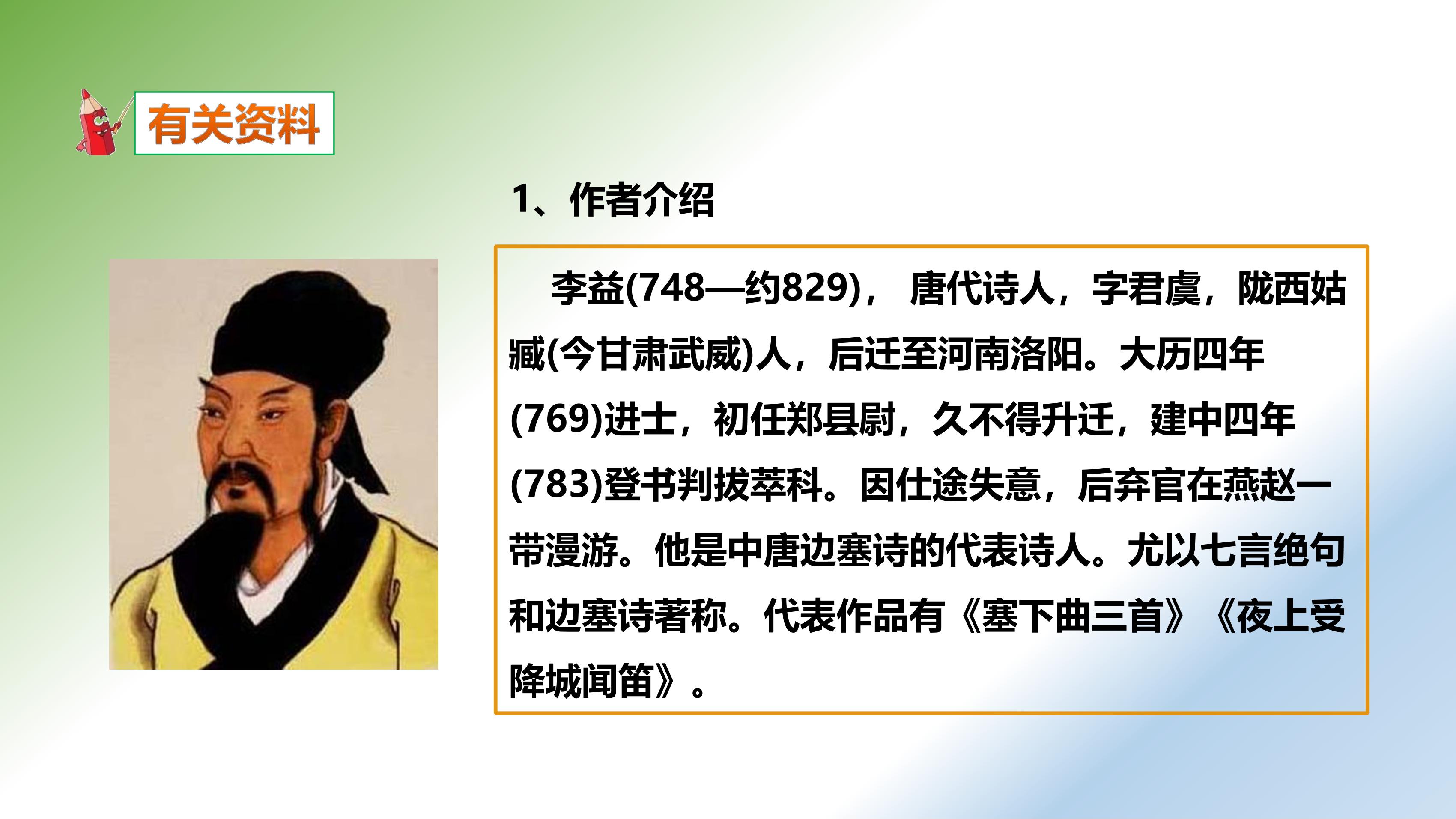 有关资料

1、作者介绍

李益(748—约829)， 唐代诗人，字君虞，陇西姑臧(今甘肃武威)人，后迁至河南洛阳。大历四年(769)进士，初任郑县尉，久不得升迁，建中四年(783)登书判拔萃科。因仕途失意，后弃官在燕赵一带漫游。他是中唐边塞诗的代表诗人。尤以七言绝句和边塞诗著称。代表作品有《塞下曲三首》《夜上受降城闻笛》。